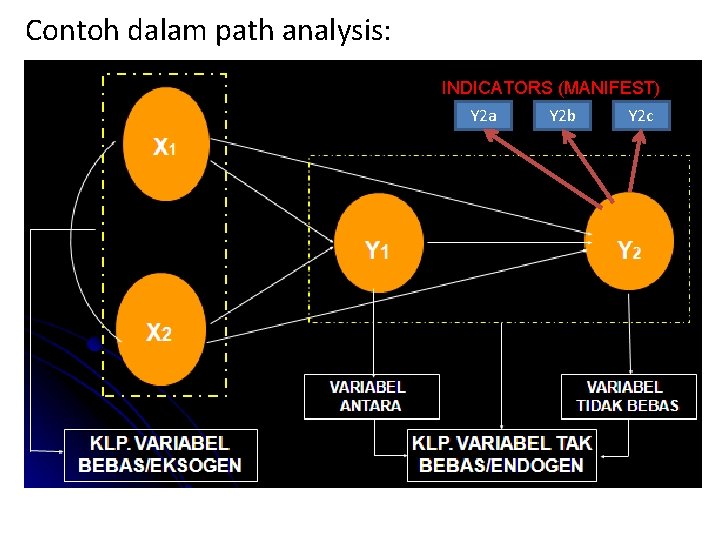 Contoh dalam path analysis:

INDICATORS (MANIFEST)

Y2a

Y2b

Y2c

$X_1$

$X_2$

$Y_1$

$Y_2$

VARIABEL ANTARA

VARIABEL TIDAK BEBAS

KLP. VARIABEL BEBAS/EKSOGEN

KLP. VARIABEL TAK BEBAS/ENDOGEN